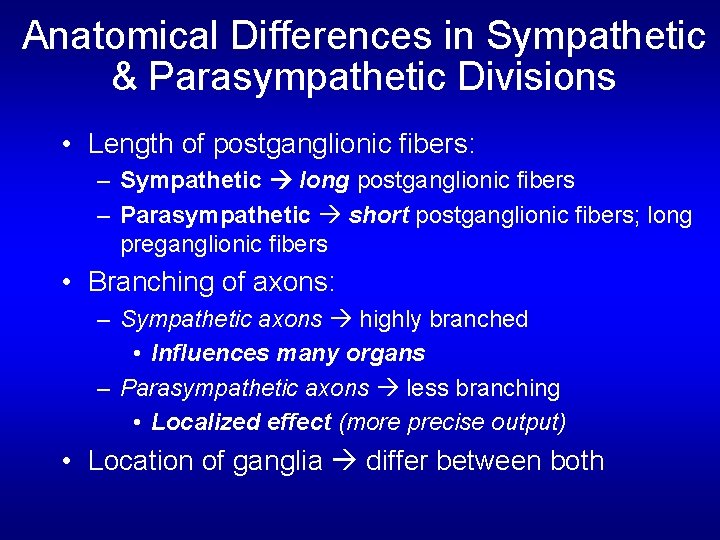 Anatomical Differences in Sympathetic & Parasympathetic Divisions

• Length of postganglionic fibers:
– Sympathetic → long postganglionic fibers
– Parasympathetic → short postganglionic fibers; long preganglionic fibers

• Branching of axons:
– Sympathetic axons → highly branched
• Influences many organs
– Parasympathetic axons → less branching
• Localized effect (more precise output)

• Location of ganglia → differ between both